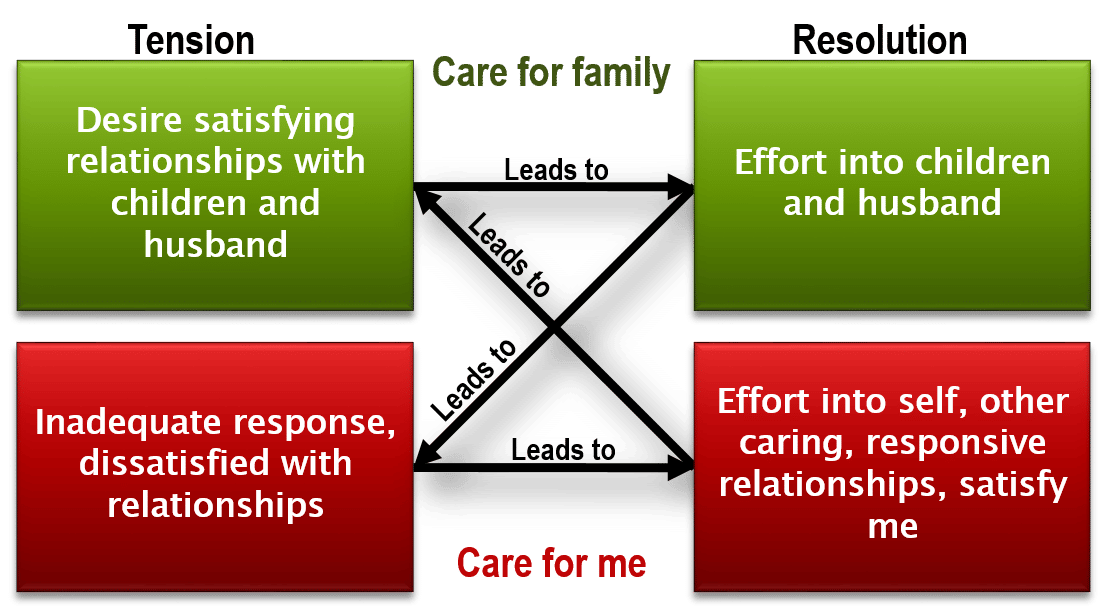 Tension

Care for family

Resolution

Desire satisfying relationships with children and husband

Leads to

Effort into children and husband

Leads to

Leads to

Inadequate response, dissatisfied with relationships

Leads to

Effort into self, other caring, responsive relationships, satisfy me

Care for me